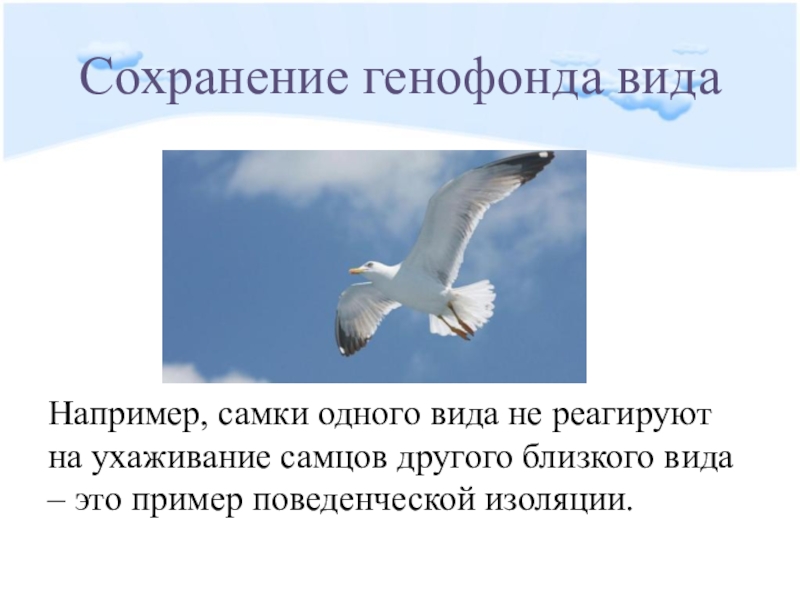 Сохранение генофонда вида

Например, самки одного вида не реагируют на ухаживание самцов другого близкого вида – это пример поведенческой изоляции.